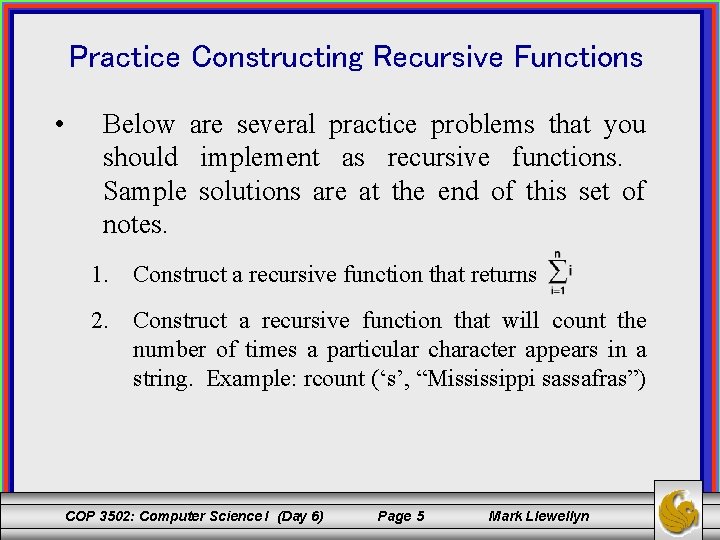 Practice Constructing Recursive Functions

• Below are several practice problems that you should implement as recursive functions. Sample solutions are at the end of this set of notes.

1. Construct a recursive function that returns $\sum_{i=1}^{n} i$

2. Construct a recursive function that will count the number of times a particular character appears in a string. Example: rcount (‘s’, “Mississippi sassafras”)

COP 3502: Computer Science I (Day 6) Page 5 Mark Llewellyn